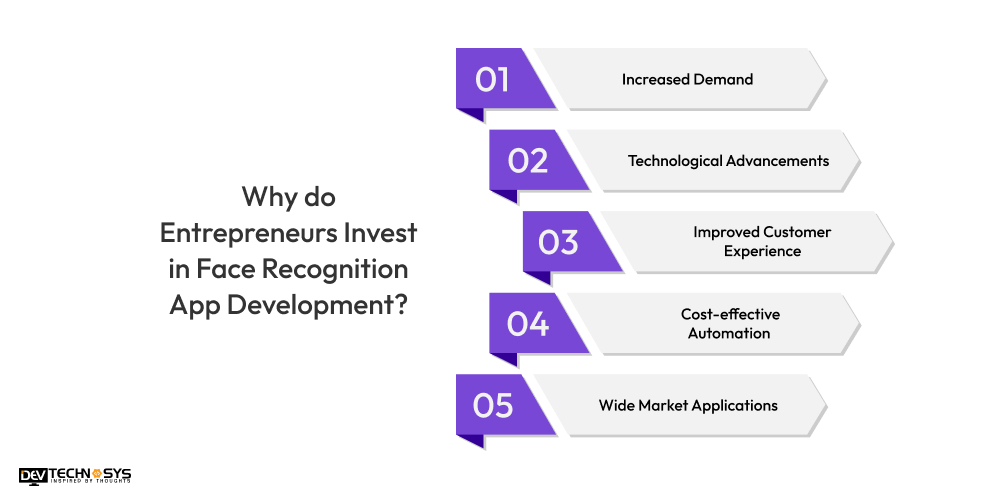 Why do Entrepreneurs Invest in Face Recognition App Development?

01 Increased Demand

02 Technological Advancements

03 Improved Customer Experience

04 Cost-effective Automation

05 Wide Market Applications

DEV TECHNOSYS
INSPIRED BY THOUGHTS